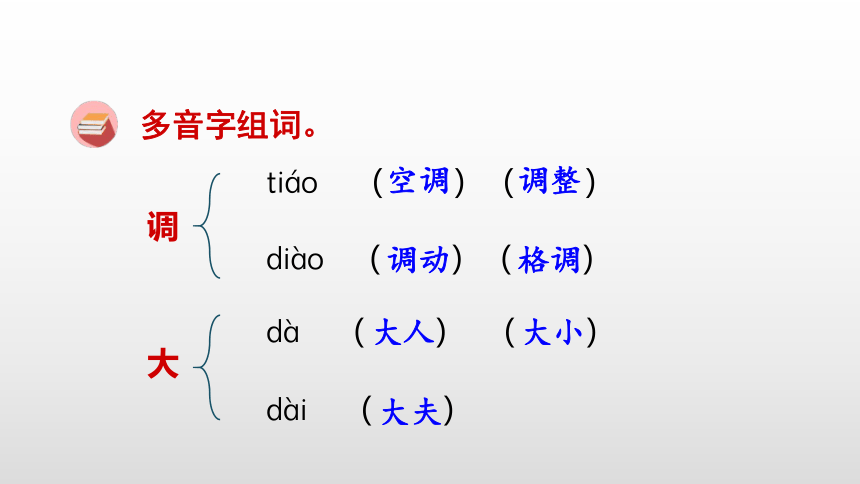 多音字组词。

调
tiáo （空调）（调整）
diào （调动）（格调）

大
dà （大人）（大小）
dài （大夫）